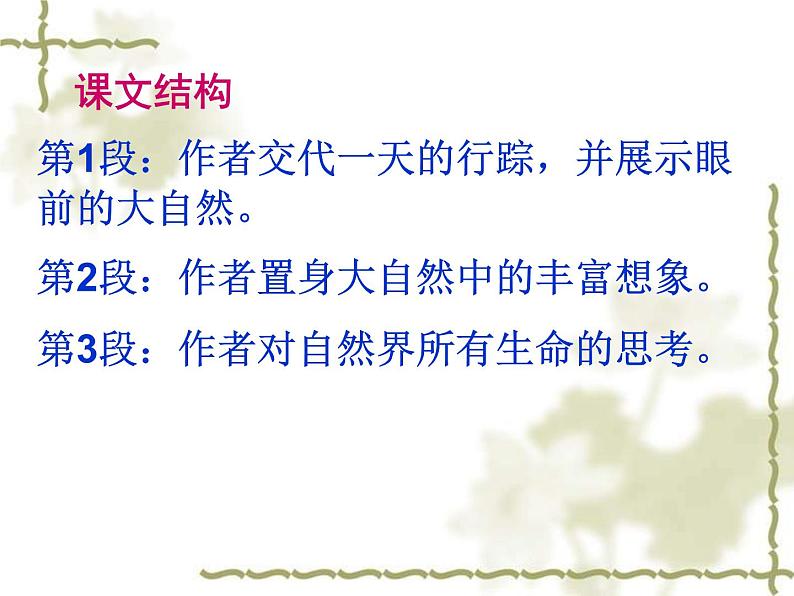 课文结构

第1段：作者交代一天的行踪，并展示眼前的大自然。

第2段：作者置身大自然中的丰富想象。

第3段：作者对自然界所有生命的思考。